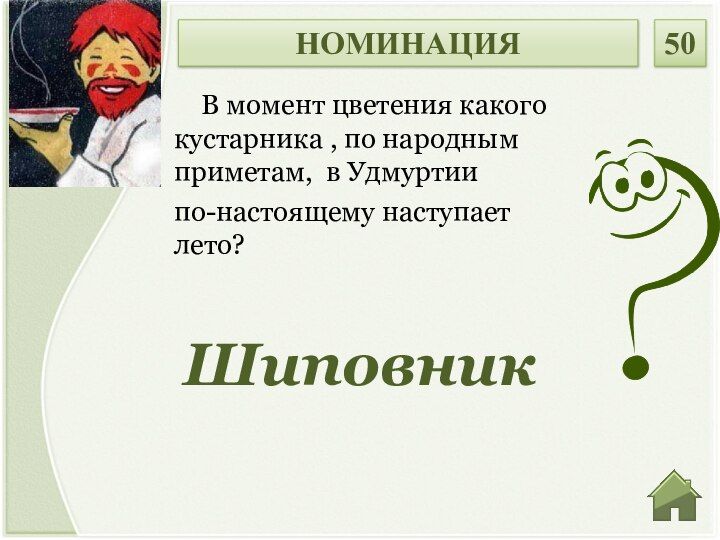 НОМИНАЦИЯ

50

В момент цветения какого кустарника , по народным приметам, в Удмуртии по-настоящему наступает лето?

Шиповник